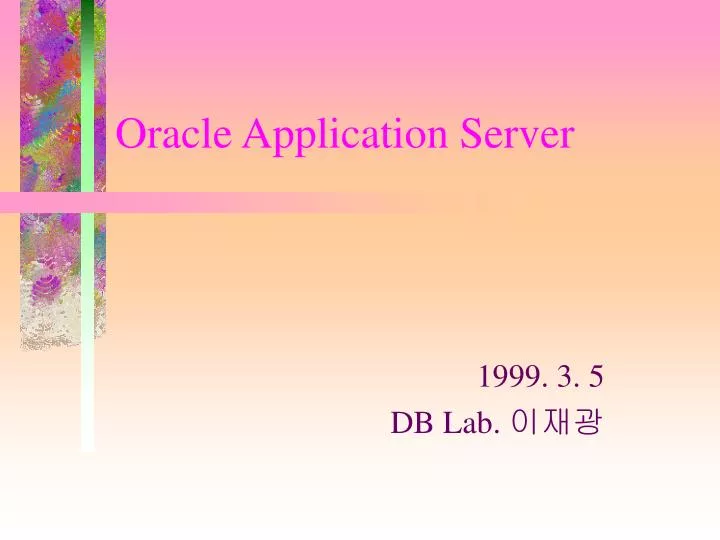 Oracle Application Server

1999. 3. 5
DB Lab. 이재광